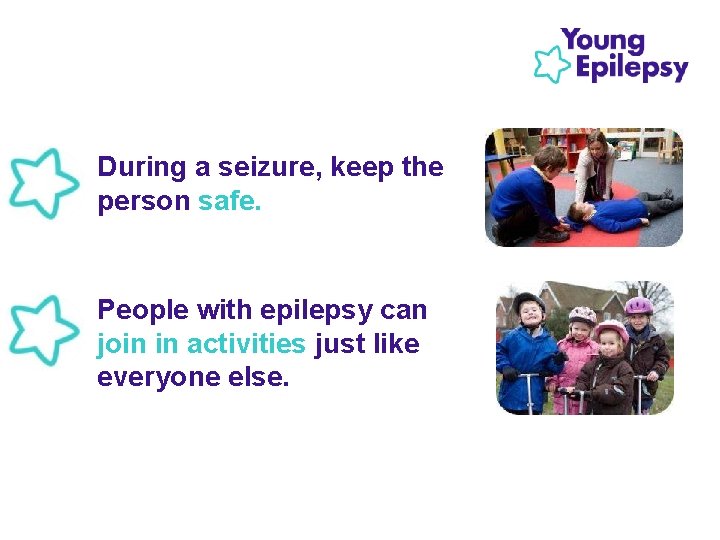 Young Epilepsy

During a seizure, keep the person safe.

People with epilepsy can join in activities just like everyone else.